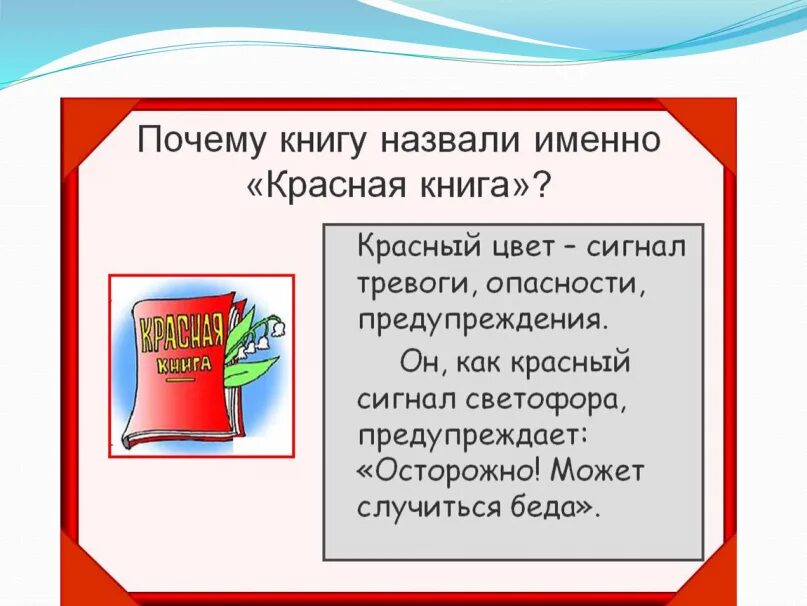 Почему книгу назвали именно «Красная книга»?

КРАСНАЯ КНИГА

Красный цвет – сигнал тревоги, опасности, предупреждения.

Он, как красный сигнал светофора, предупреждает: «Осторожно! Может случиться беда».